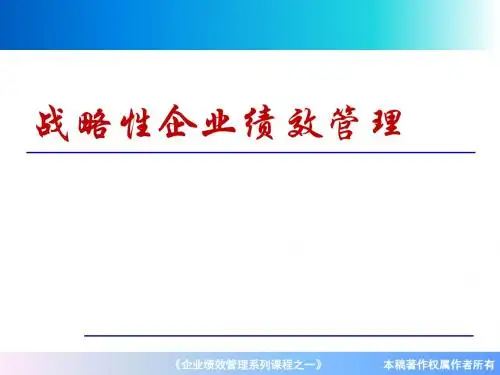 战略性企业绩效管理

《企业绩效管理系列课程之一》

本稿著作权属作者所有